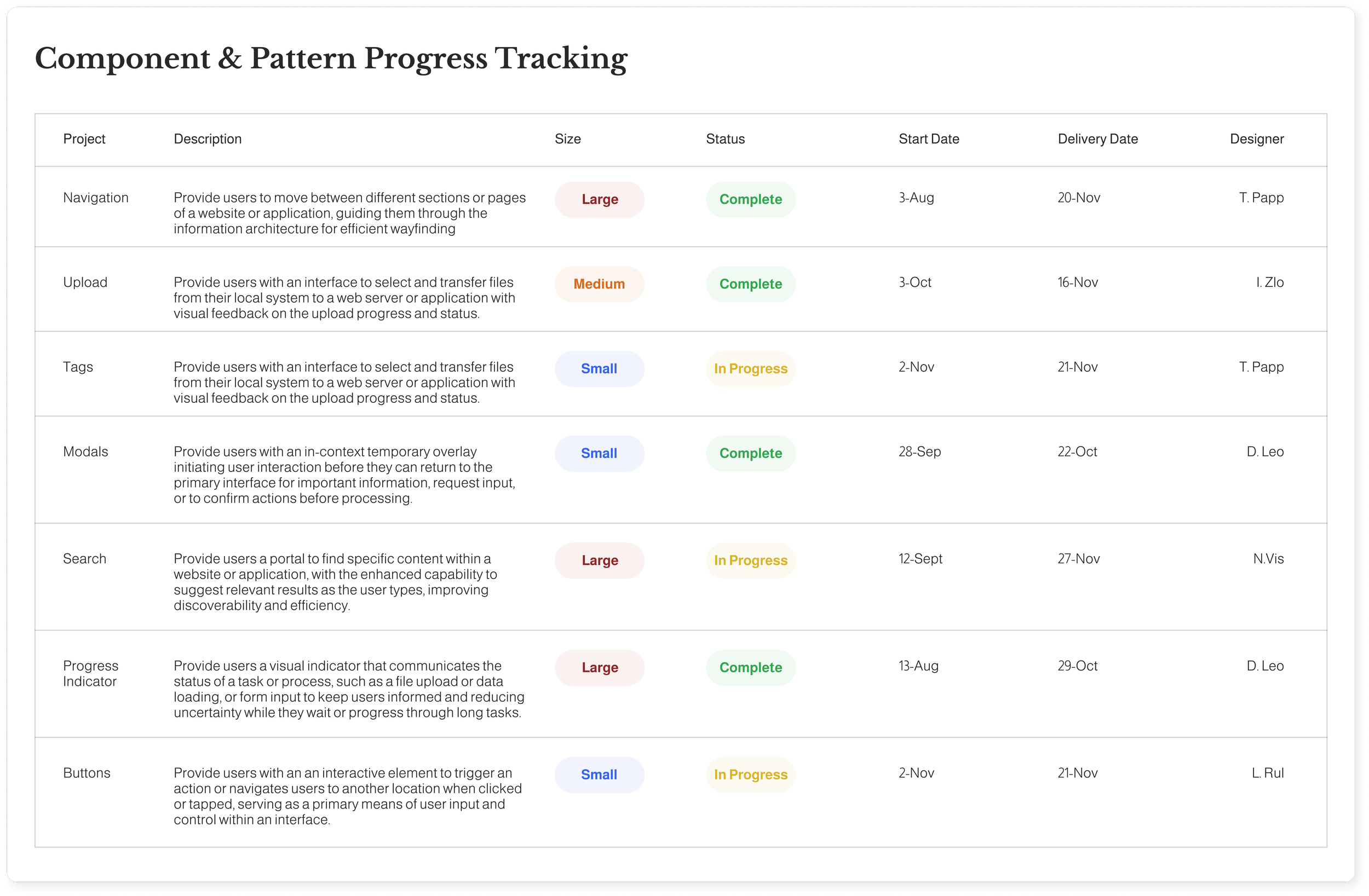 Component & Pattern Progress Tracking

| Project | Description | Size | Status | Start Date | Delivery Date | Designer |
|---|---|---|---|---|---|---|
| Navigation | Provide users to move between different sections or pages of a website or application, guiding them through the information architecture for efficient wayfinding | Large | Complete | 3-Aug | 20-Nov | T. Papp |
| Upload | Provide users with an interface to select and transfer files from their local system to a web server or application with visual feedback on the upload progress and status. | Medium | Complete | 3-Oct | 16-Nov | I. Zlo |
| Tags | Provide users with an interface to select and transfer files from their local system to a web server or application with visual feedback on the upload progress and status. | Small | In Progress | 2-Nov | 21-Nov | T. Papp |
| Modals | Provide users with an in-context temporary overlay initiating user interaction before they can return to the primary interface for important information, request input, or to confirm actions before processing. | Small | Complete | 28-Sep | 22-Oct | D. Leo |
| Search | Provide users a portal to find specific content within a website or application, with the enhanced capability to suggest relevant results as the user types, improving discoverability and efficiency. | Large | In Progress | 12-Sept | 27-Nov | N.Vis |
| Progress Indicator | Provide users a visual indicator that communicates the status of a task or process, such as a file upload or data loading, or form input to keep users informed and reducing uncertainty while they wait or progress through long tasks. | Large | Complete | 13-Aug | 29-Oct | D. Leo |
| Buttons | Provide users with an an interactive element to trigger an action or navigates users to another location when clicked or tapped, serving as a primary means of user input and control within an interface. | Small | In Progress | 2-Nov | 21-Nov | L. Rul |